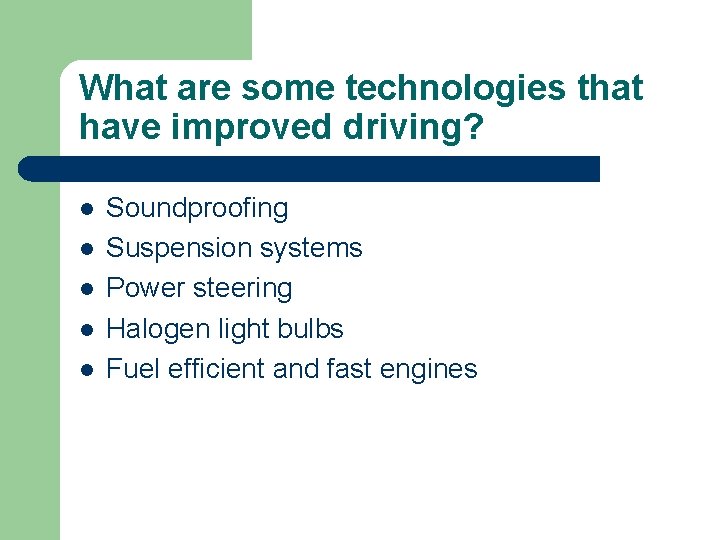 What are some technologies that have improved driving?

- Soundproofing
- Suspension systems
- Power steering
- Halogen light bulbs
- Fuel efficient and fast engines